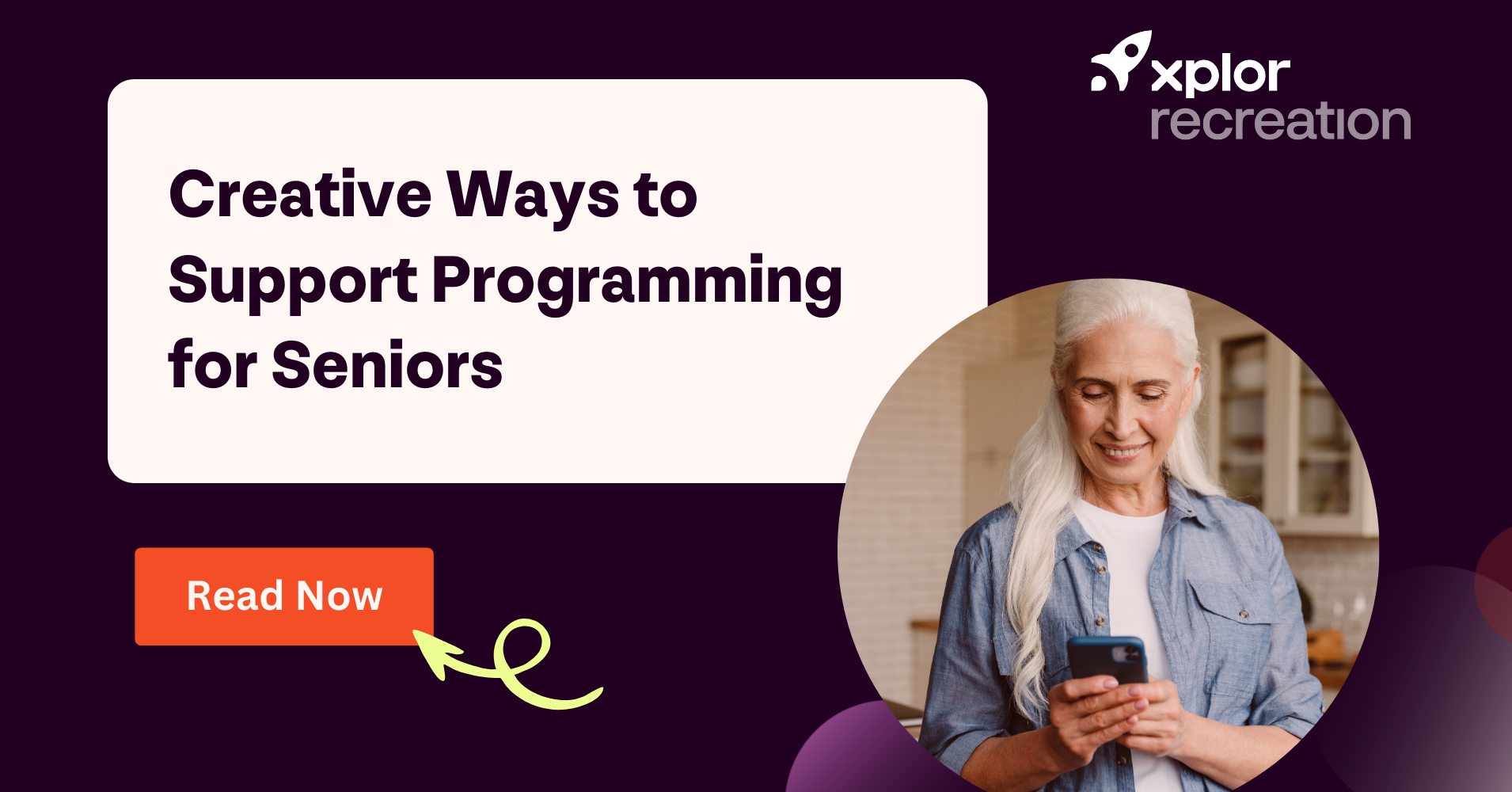 xplor
recreation

Creative Ways to Support Programming for Seniors

Read Now